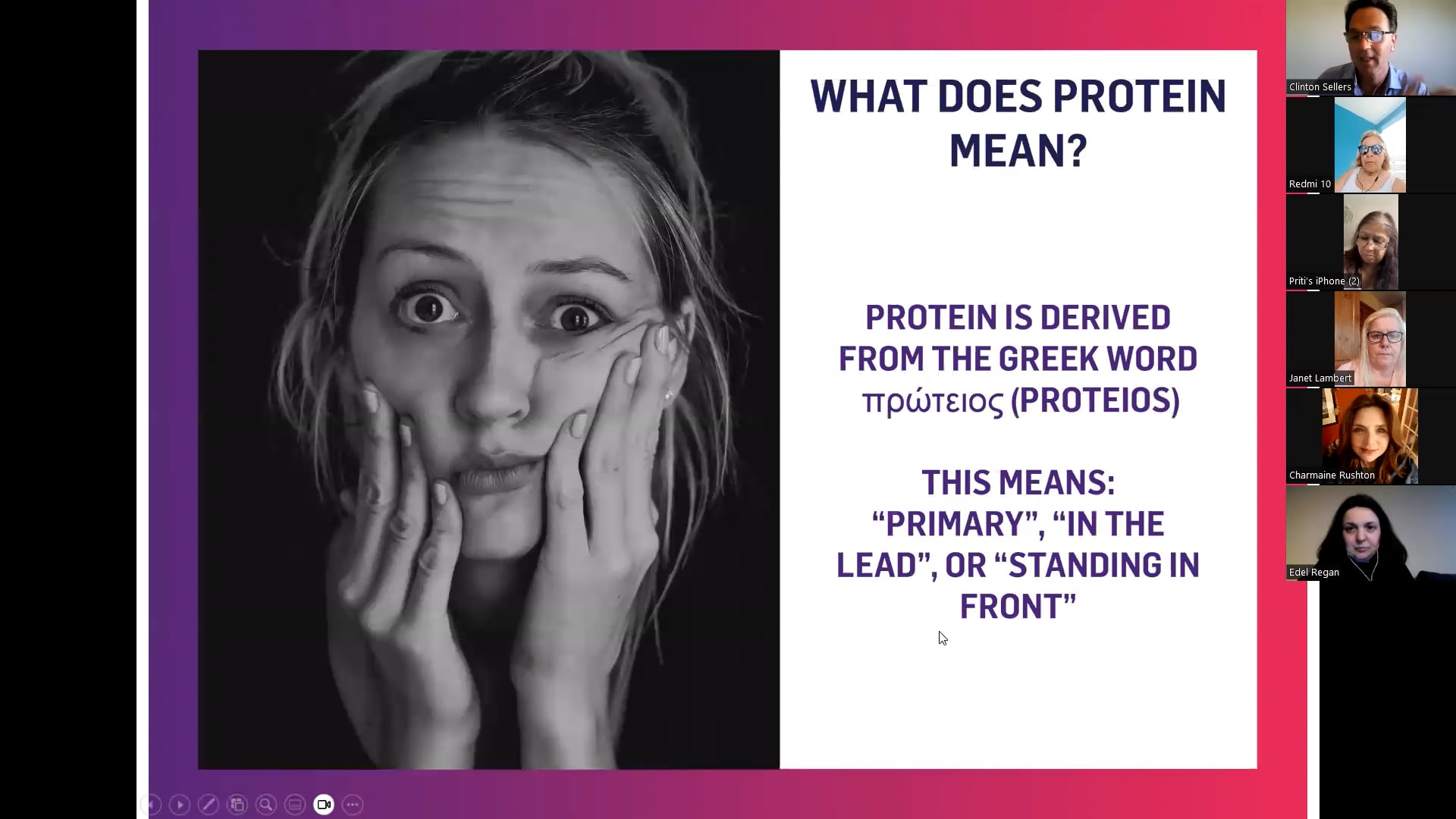 WHAT DOES PROTEIN MEAN?

PROTEIN IS DERIVED FROM THE GREEK WORD πρώτειος (PROTEIOS)

THIS MEANS: “PRIMARY”, “IN THE LEAD”, OR “STANDING IN FRONT”

Clinton Sellers

Redmi 10

Priti's iPhone (2)

Janet Lambert

Charmaine Rushton

Edel Regan